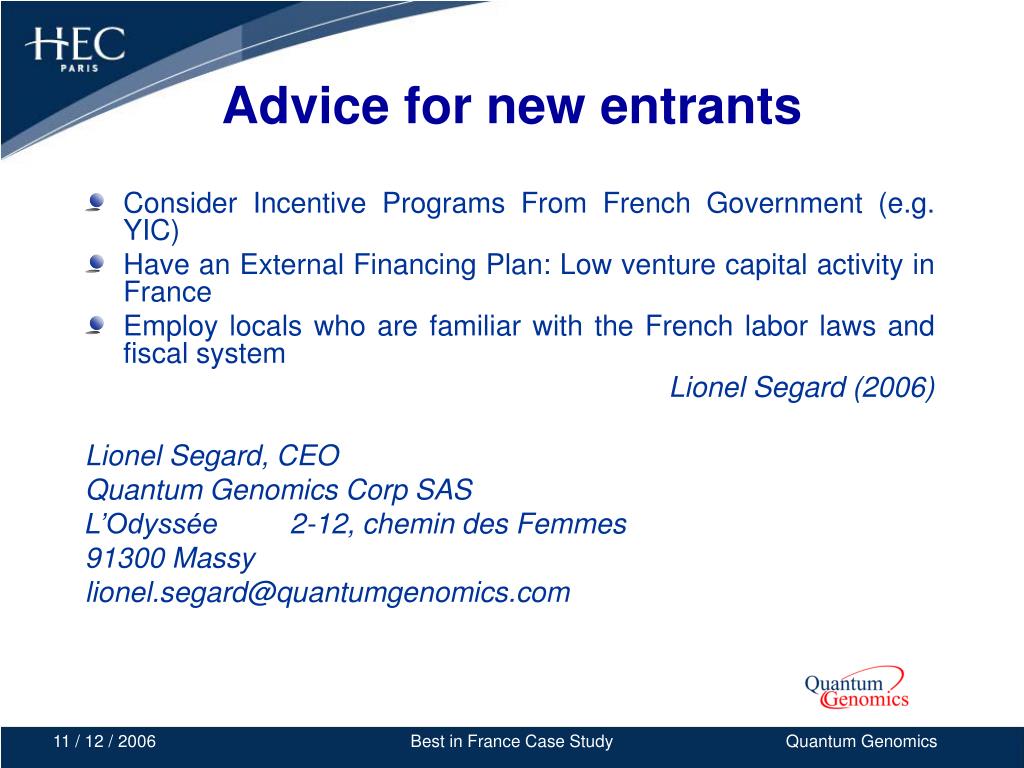 HEC
PARIS

Advice for new entrants

Consider Incentive Programs From French Government (e.g. YIC)
Have an External Financing Plan: Low venture capital activity in France
Employ locals who are familiar with the French labor laws and fiscal system

Lionel Segard (2006)

Lionel Segard, CEO
Quantum Genomics Corp SAS
L'Odyssée 2-12, chemin des Femmes
91300 Massy
lionel.segard@quantumgenomics.com

Quantum Genomics

11 / 12 / 2006 Best in France Case Study Quantum Genomics